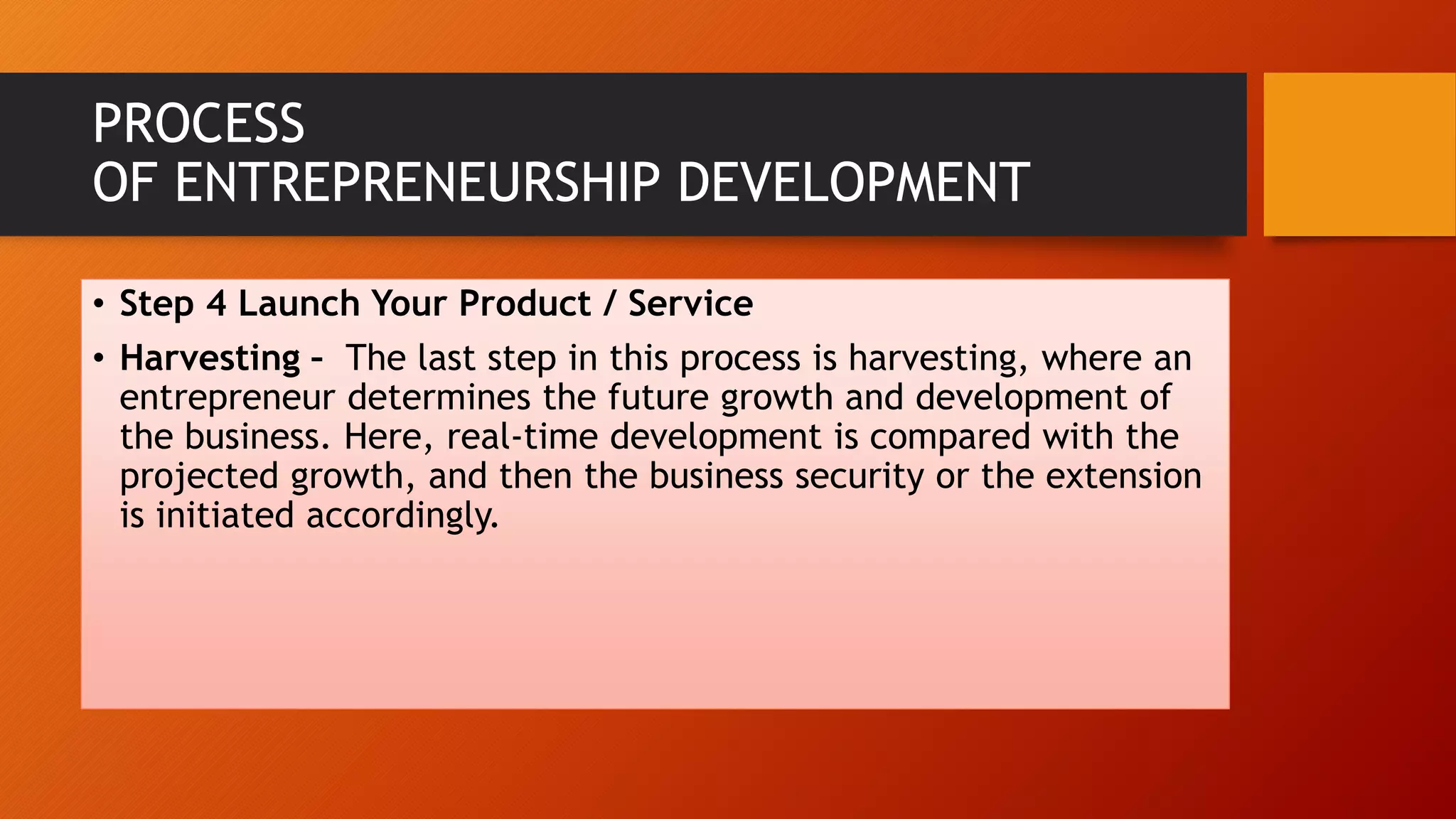 PROCESS
OF ENTREPRENEURSHIP DEVELOPMENT

• Step 4 Launch Your Product / Service

• Harvesting - The last step in this process is harvesting, where an entrepreneur determines the future growth and development of the business. Here, real-time development is compared with the projected growth, and then the business security or the extension is initiated accordingly.